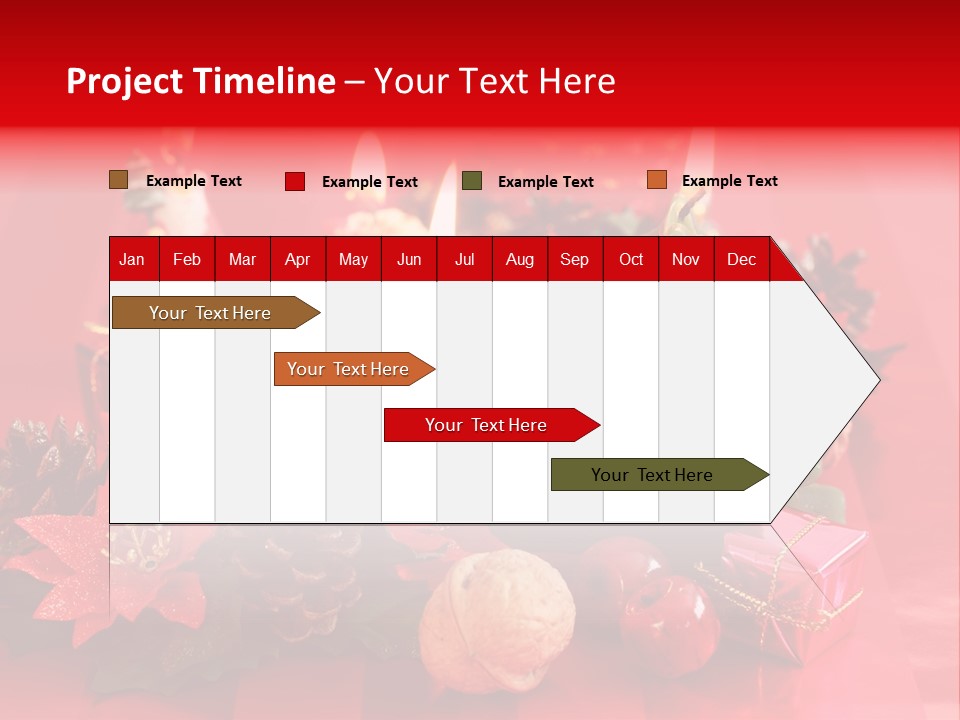 Project Timeline – Your Text Here

Example Text
Example Text
Example Text
Example Text

| Jan | Feb | Mar | Apr | May | Jun | Jul | Aug | Sep | Oct | Nov | Dec |
|---|---|---|---|---|---|---|---|---|---|---|---|

Your Text Here
Your Text Here
Your Text Here
Your Text Here